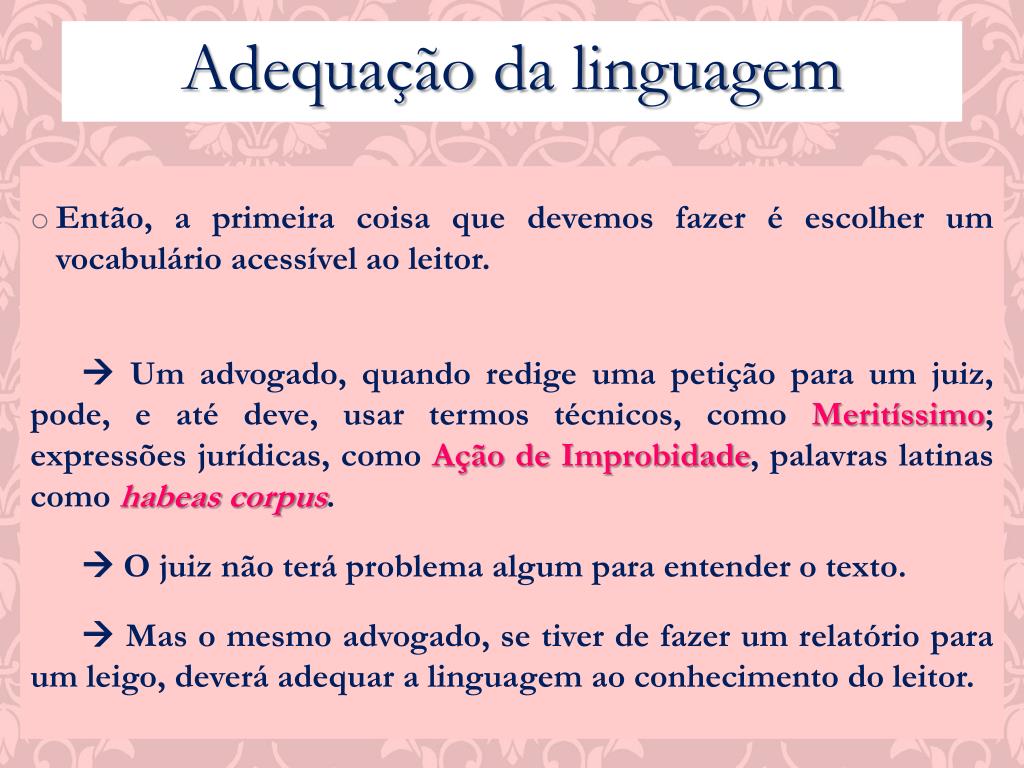 Adequação da linguagem

o Então, a primeira coisa que devemos fazer é escolher um vocabulário acessível ao leitor.

→ Um advogado, quando redige uma petição para um juiz, pode, e até deve, usar termos técnicos, como Meritíssimo; expressões jurídicas, como Ação de Improbidade, palavras latinas como habeas corpus.

→ O juiz não terá problema algum para entender o texto.

→ Mas o mesmo advogado, se tiver de fazer um relatório para um leigo, deverá adequar a linguagem ao conhecimento do leitor.